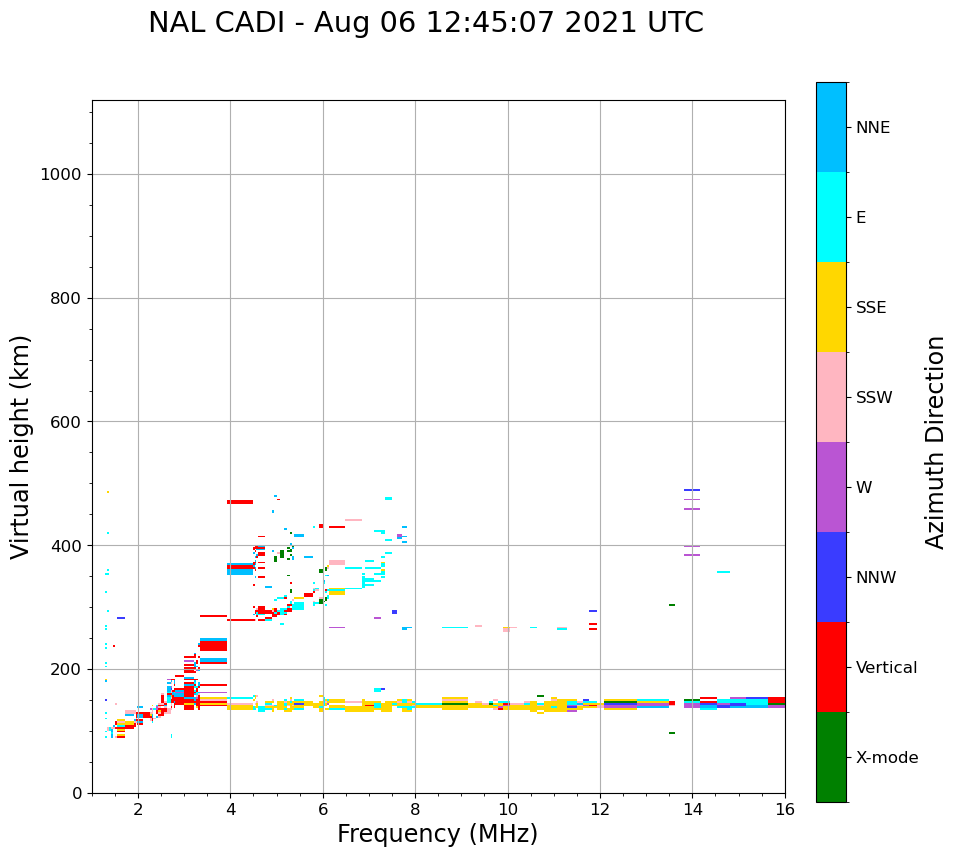 NAL CADI - Aug 06 12:45:07 2021 UTC

Virtual height (km)

1000
800
600
400
200
0

2
4
6
8
10
12
14
16

Frequency (MHz)

NNE
E
SSE
SSW
W
NNW
Vertical
X-mode

Azimuth Direction